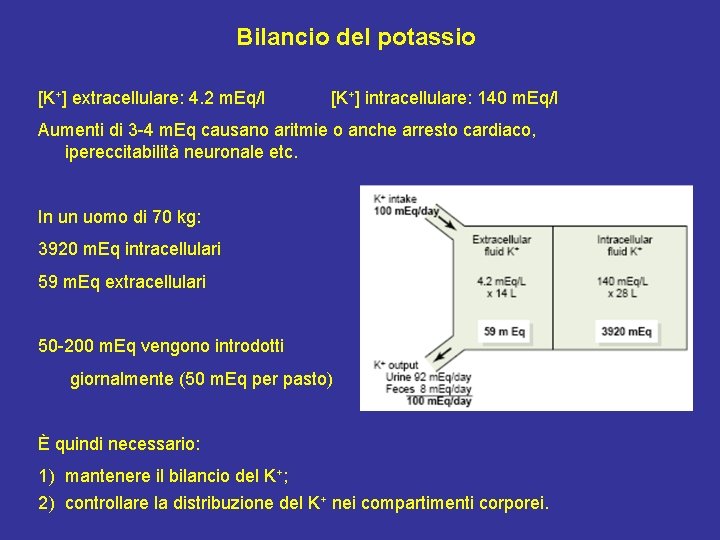 Bilancio del potassio

[$K^+$] extracellulare: 4.2 mEq/l

[$K^+$] intracellulare: 140 mEq/l

Aumenti di 3-4 mEq causano aritmie o anche arresto cardiaco, ipereccitabilità neuronale etc.

In un uomo di 70 kg:

3920 mEq intracellulari

59 mEq extracellulari

50-200 mEq vengono introdotti giornalmente (50 mEq per pasto)

$K^+$ intake
100 mEq/day

Extracellular fluid $K^+$

4.2 mEq/L
x 14 L

59 m Eq

Intracellular fluid $K^+$

140 mEq/L
x 28 L

3920 mEq

$K^+$ output
Urine 92 mEq/day
Feces 8 mEq/day
100 mEq/day

È quindi necessario:

1) mantenere il bilancio del $K^+$;

2) controllare la distribuzione del $K^+$ nei compartimenti corporei.